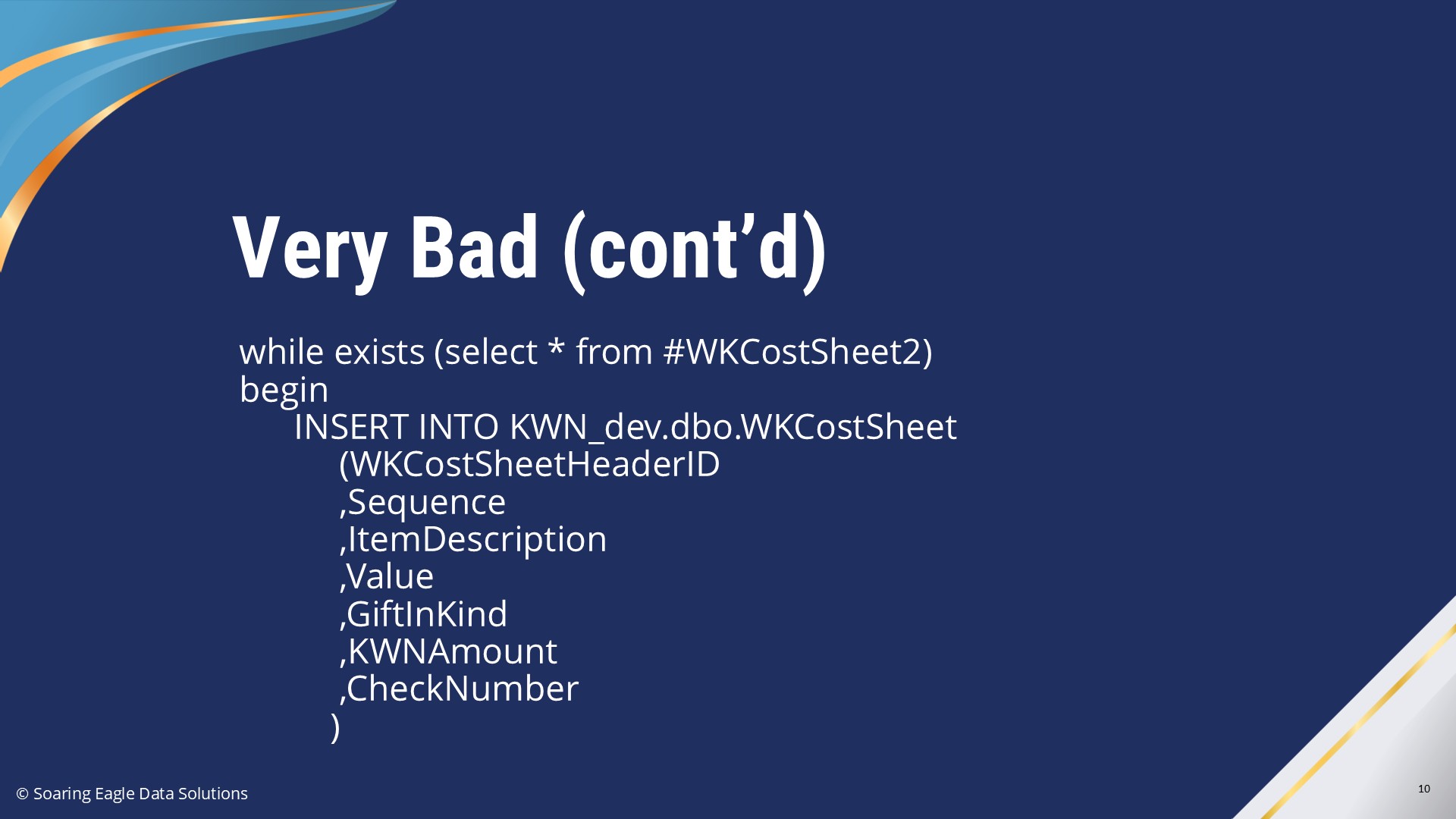 Very Bad (cont’d)

while exists (select * from #WKCostSheet2)
begin
INSERT INTO KWN_dev.dbo.WKCostSheet
(WKCostSheetHeaderID
,Sequence
,ItemDescription
,Value
,GiftInKind
,KWNAmount
,CheckNumber
)

© Soaring Eagle Data Solutions

10